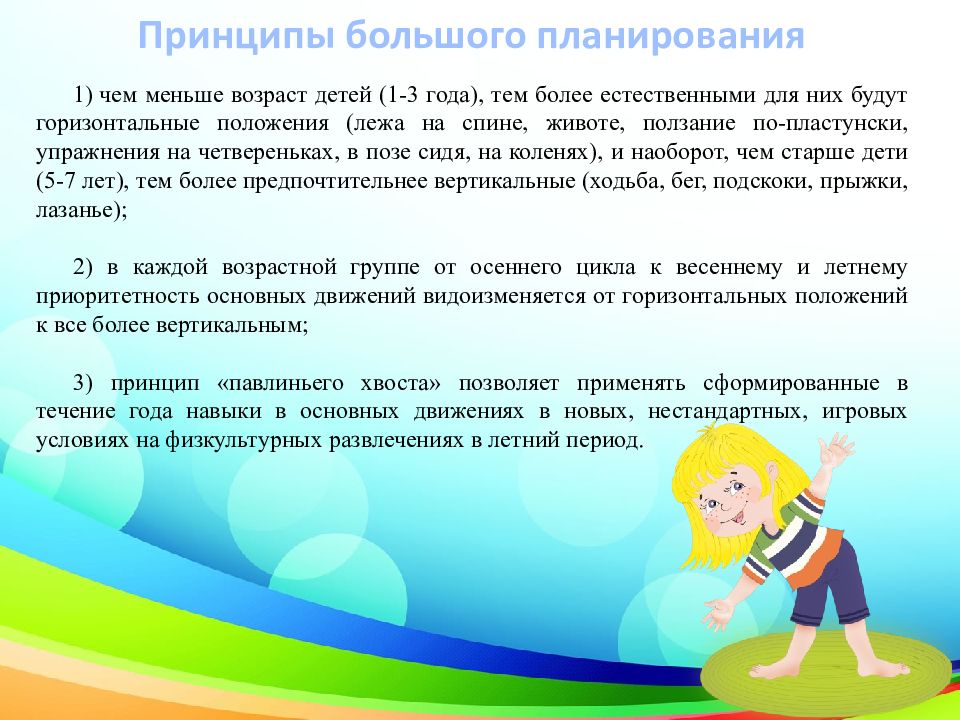 Принципы большого планирования

1) чем меньше возраст детей (1-3 года), тем более естественными для них будут горизонтальные положения (лежа на спине, животе, ползание по-пластунски, упражнения на четвереньках, в позе сидя, на коленях), и наоборот, чем старше дети (5-7 лет), тем более предпочтительнее вертикальные (ходьба, бег, подскоки, прыжки, лазанье);

2) в каждой возрастной группе от осеннего цикла к весеннему и летнему приоритетность основных движений видоизменяется от горизонтальных положений к все более вертикальным;

3) принцип «павлиньего хвоста» позволяет применять сформированные в течение года навыки в основных движениях в новых, нестандартных, игровых условиях на физкультурных развлечениях в летний период.